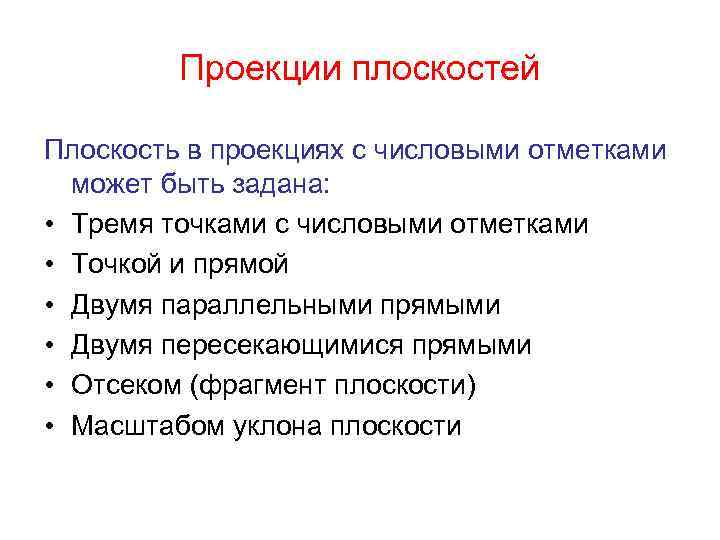 Проекции плоскостей

Плоскость в проекциях с числовыми отметками может быть задана:

• Тремя точками с числовыми отметками
• Точкой и прямой
• Двумя параллельными прямыми
• Двумя пересекающимися прямыми
• Отсеком (фрагмент плоскости)
• Масштабом уклона плоскости